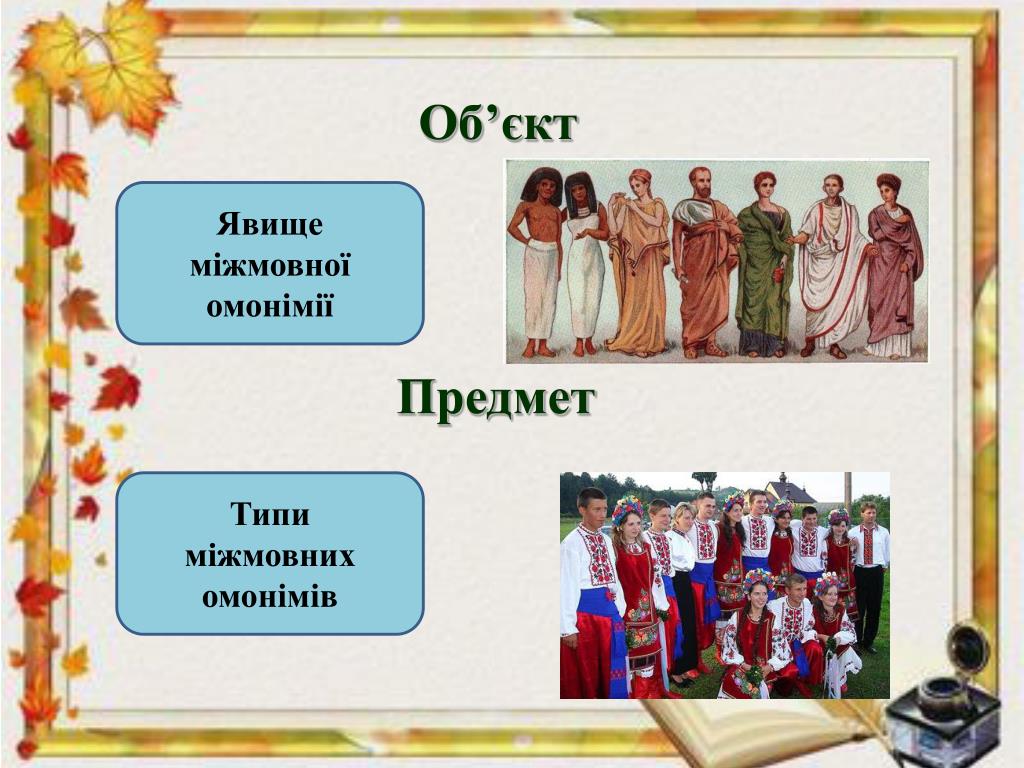 Об’єкт

Явище міжмовної омонімії

Предмет

Типи міжмовних омонімів